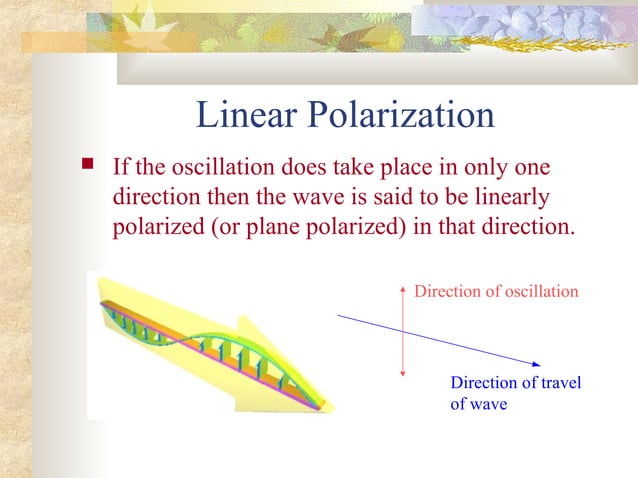 Linear Polarization

If the oscillation does take place in only one direction then the wave is said to be linearly polarized (or plane polarized) in that direction.

Direction of oscillation

Direction of travel of wave